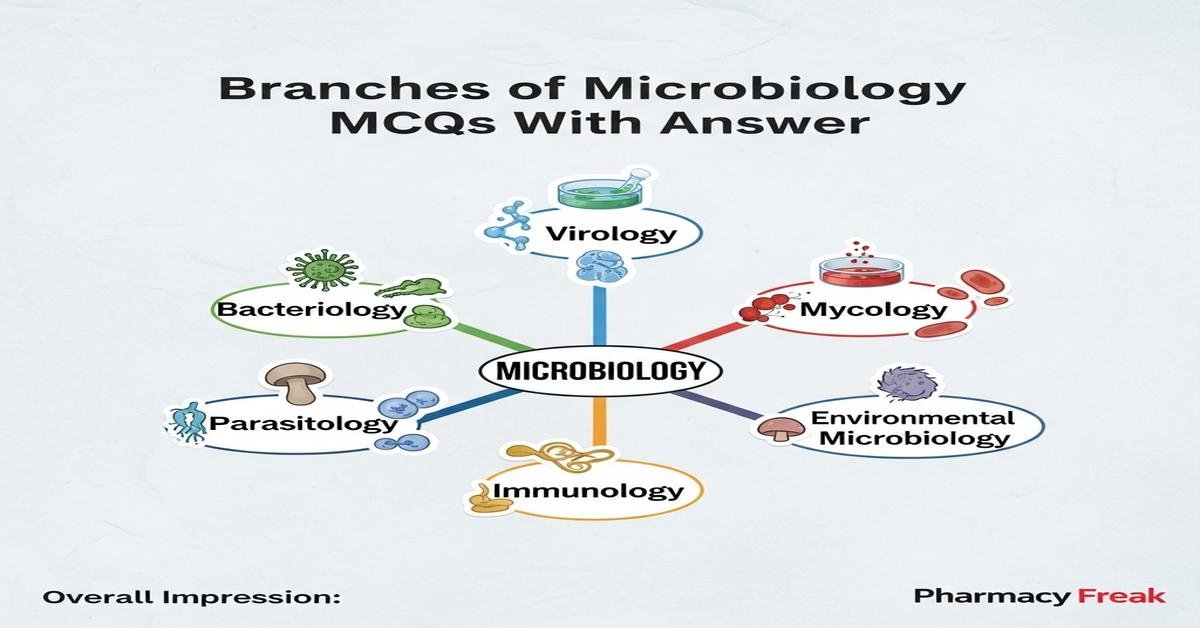 Branches of Microbiology MCQs With Answer

Virology

Bacteriology

Mycology

MICROBIOLOGY

Parasitology

Environmental Microbiology

Immunology

Overall Impression:

Pharmacy Freak